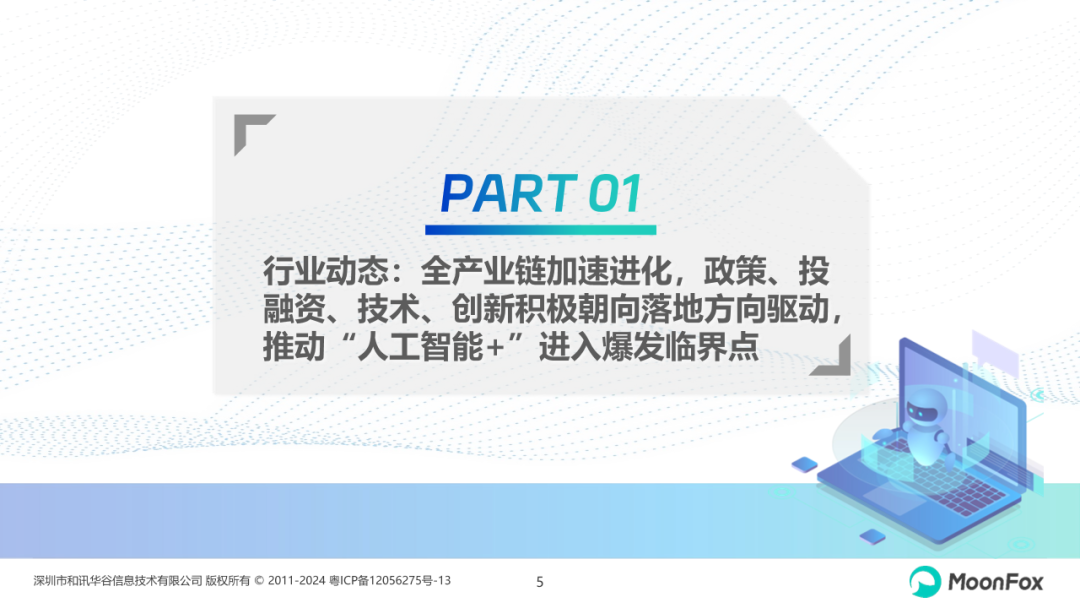 PART 01

行业动态：全产业链加速进化，政策、投融资、技术、创新积极朝向落地方向驱动，推动“人工智能+”进入爆发临界点

深圳市和讯华谷信息技术有限公司 版权所有 © 2011-2024 粤ICP备12056275号-13

5

MoonFox